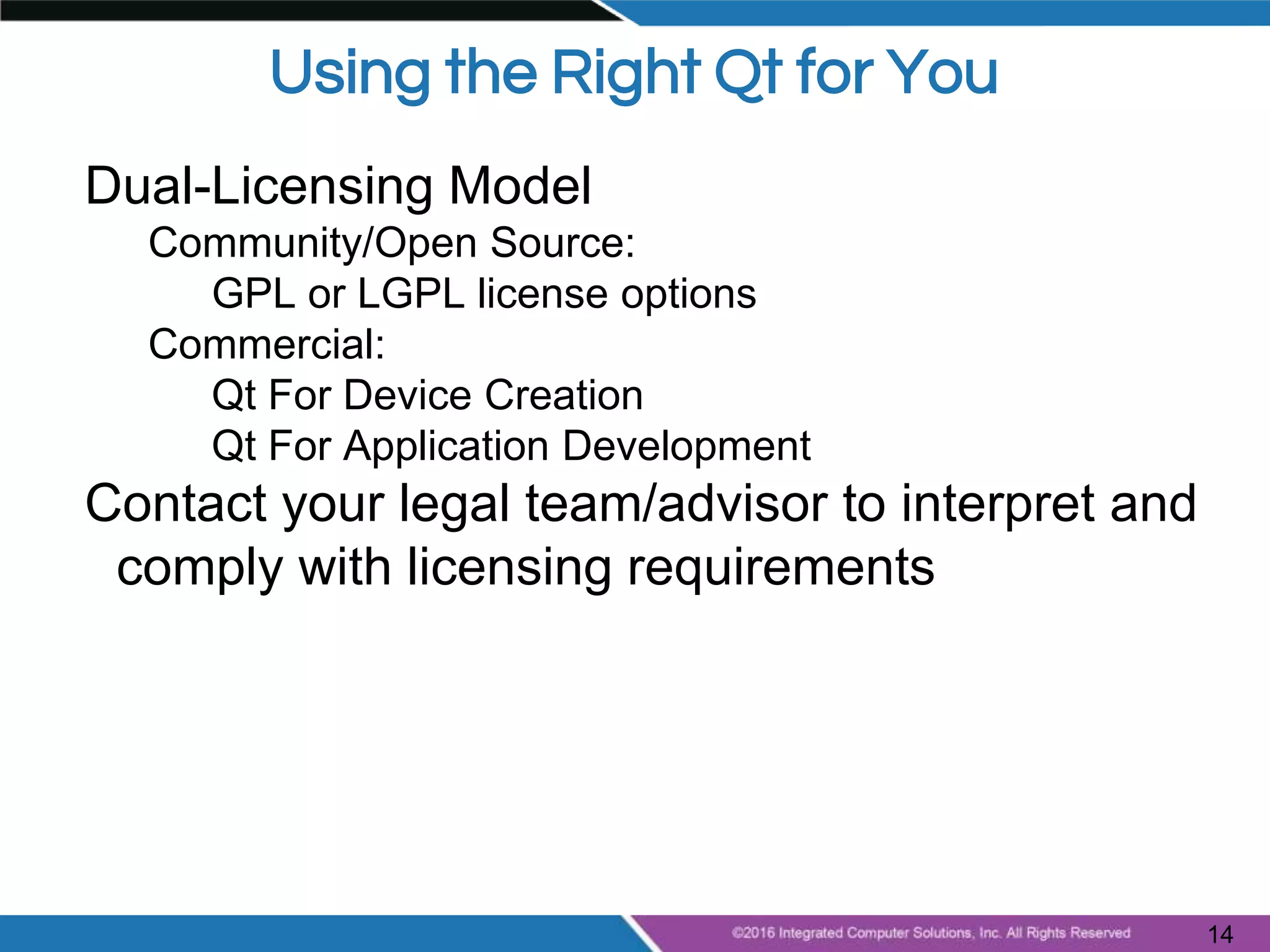 Using the Right Qt for You

Dual-Licensing Model

Community/Open Source:

GPL or LGPL license options

Commercial:

Qt For Device Creation

Qt For Application Development

Contact your legal team/advisor to interpret and comply with licensing requirements

©2016 Integrated Computer Solutions, Inc. All Rights Reserved

14